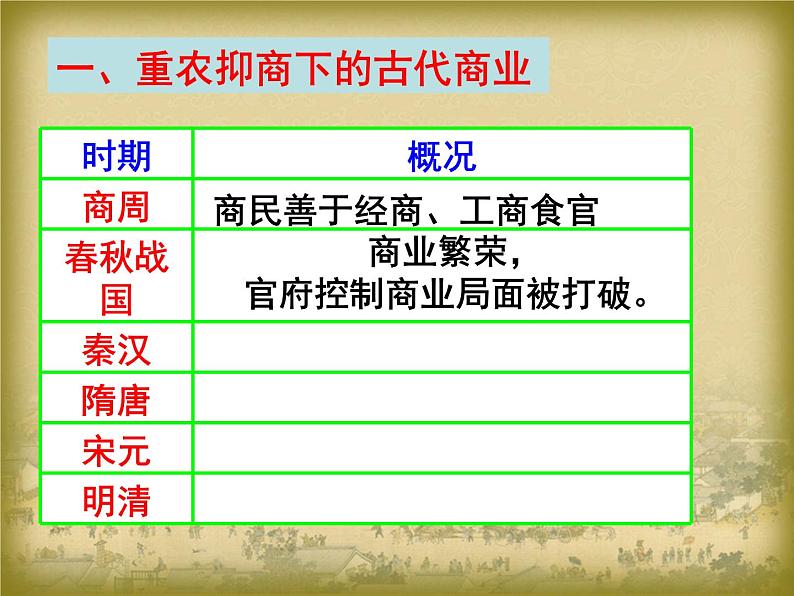 一、重农抑商下的古代商业

| 时期 | 概况 |
|---|---|
| 商周 | 商民善于经商、工商食官 |
| 春秋战国 | 商业繁荣，官府控制商业局面被打破。 |
| 秦汉 | |
| 隋唐 | |
| 宋元 | |
| 明清 | |